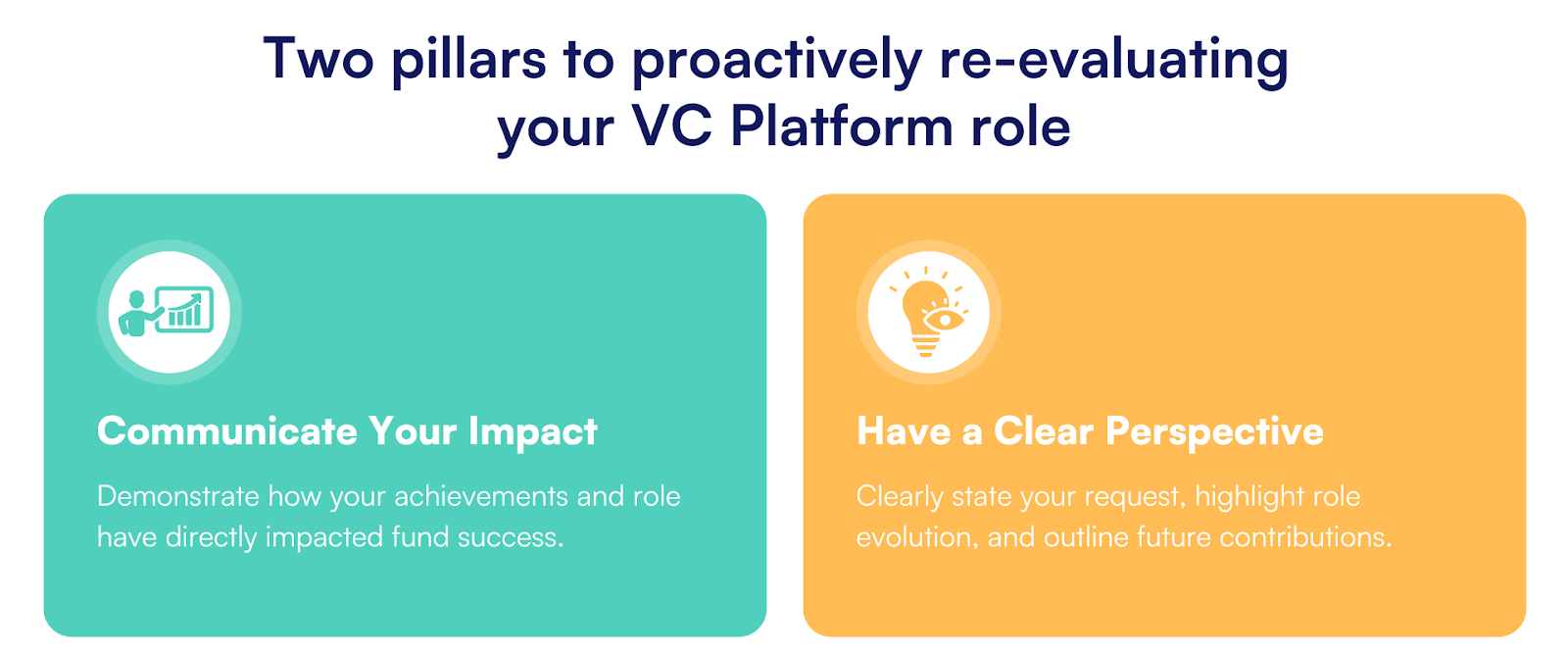 Two pillars to proactively re-evaluating your VC Platform role

Communicate Your Impact

Demonstrate how your achievements and role have directly impacted fund success.

Have a Clear Perspective

Clearly state your request, highlight role evolution, and outline future contributions.